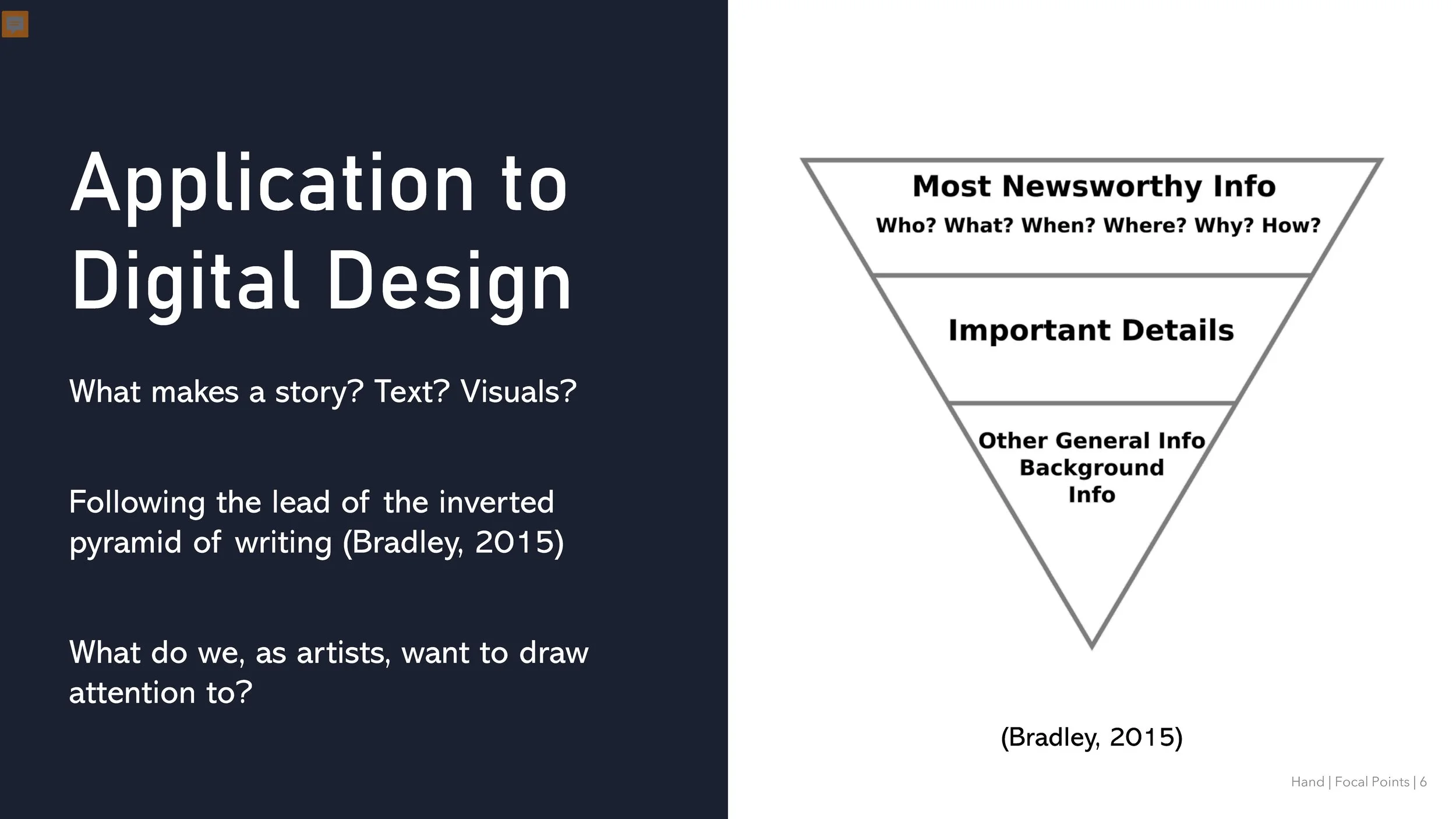 Application to Digital Design

What makes a story? Text? Visuals?

Following the lead of the inverted pyramid of writing (Bradley, 2015)

What do we, as artists, want to draw attention to?

Most Newsworthy Info
Who? What? When? Where? Why? How?

Important Details

Other General Info
Background Info

(Bradley, 2015)

Hand | Focal Points | 6